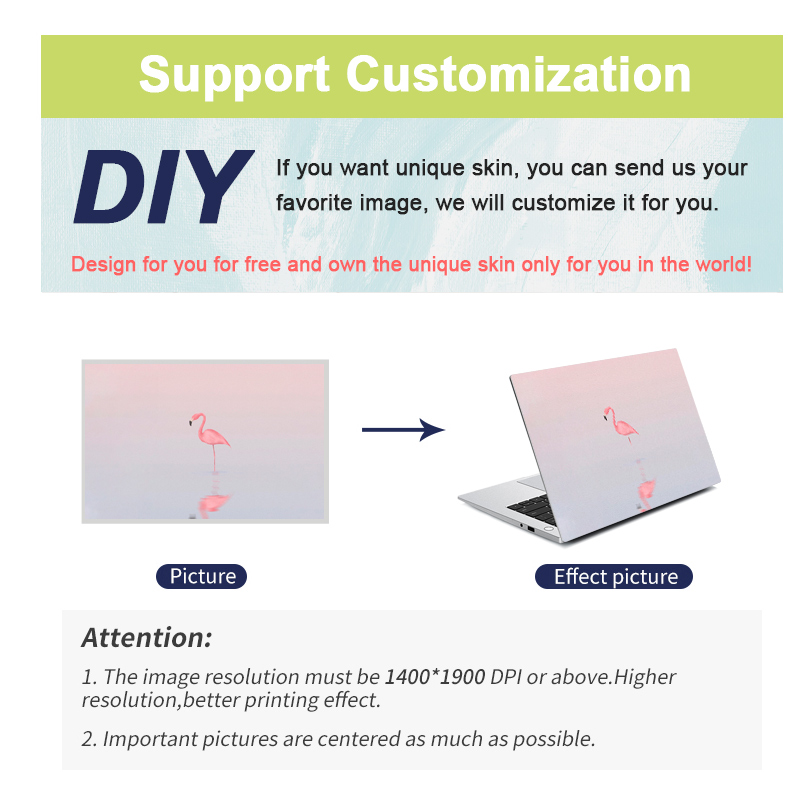 Support Customization

DIY

If you want unique skin, you can send us your favorite image, we will customize it for you.

Design for you for free and own the unique skin only for you in the world!

Picture

Effect picture

Attention:

1. The image resolution must be 1400*1900 DPI or above.Higher resolution,better printing effect.

2. Important pictures are centered as much as possible.